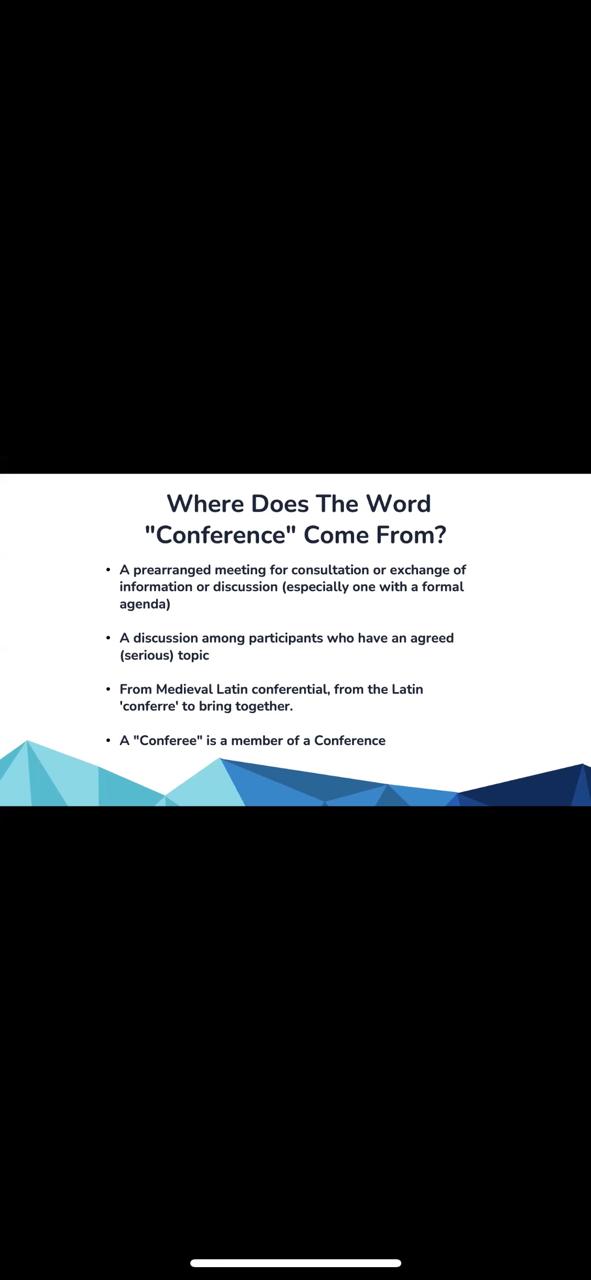 Where Does The Word "Conference" Come From?

• A prearranged meeting for consultation or exchange of information or discussion (especially one with a formal agenda)

• A discussion among participants who have an agreed (serious) topic

• From Medieval Latin conferential, from the Latin 'conferre' to bring together.

• A "Conferee" is a member of a Conference